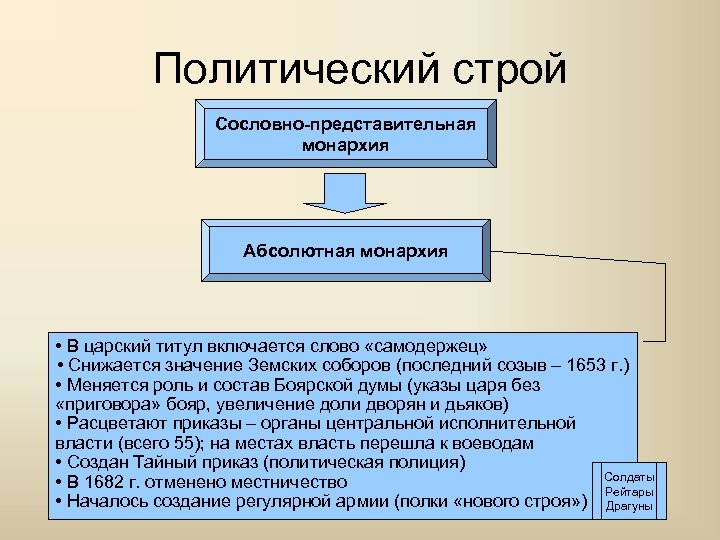 Политический строй

Сословно-представительная монархия

Абсолютная монархия

• В царский титул включается слово «самодержец»
• Снижается значение Земских соборов (последний созыв – 1653 г.)
• Меняется роль и состав Боярской думы (указы царя без «приговора» бояр, увеличение доли дворян и дьяков)
• Расцветают приказы – органы центральной исполнительной власти (всего 55); на местах власть перешла к воеводам
• Создан Тайный приказ (политическая полиция)
• В 1682 г. отменено местничество
• Началось создание регулярной армии (полки «нового строя»)

Солдаты
Рейтары
Драгуны